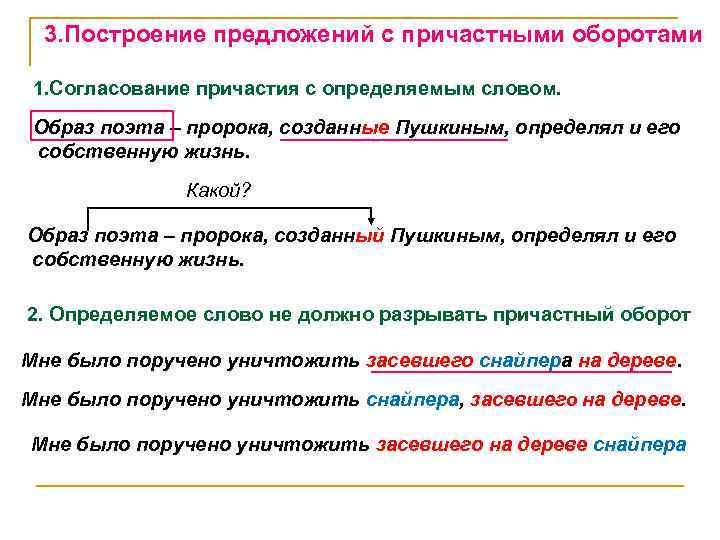 3.Построение предложений с причастными оборотами

1.Согласование причастия с определяемым словом.

Образ поэта – пророка, созданные Пушкиным, определял и его собственную жизнь.

Какой?

Образ поэта – пророка, созданный Пушкиным, определял и его собственную жизнь.

2. Определяемое слово не должно разрывать причастный оборот

Мне было поручено уничтожить засевшего снайпера на дереве.

Мне было поручено уничтожить снайпера, засевшего на дереве.

Мне было поручено уничтожить засевшего на дереве снайпера